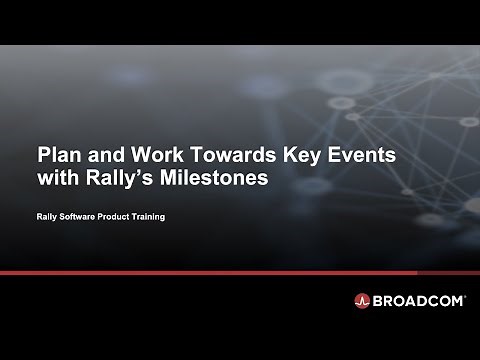 Plan and Work Towards Key Events with Rally's Milestones

Rally Software Product Training

BROADCOM®